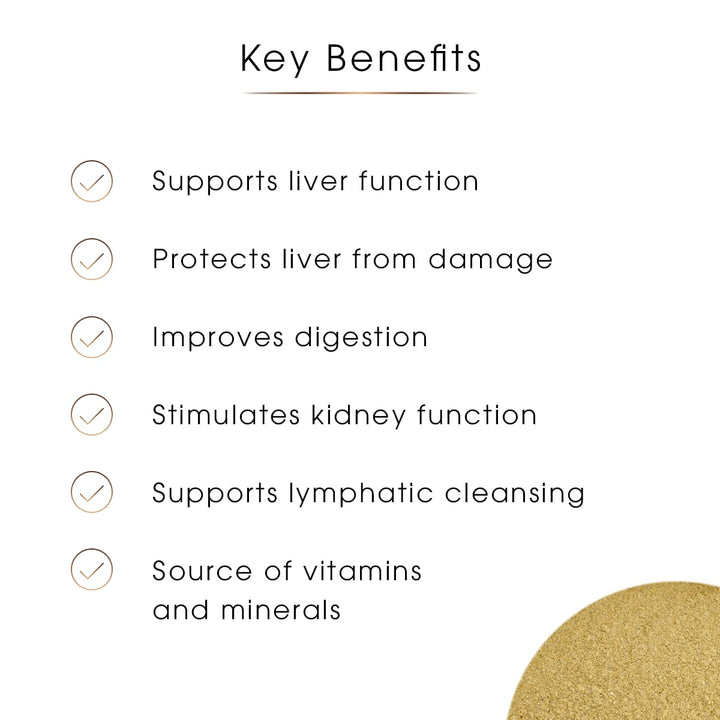 Key Benefits

Supports liver function

Protects liver from damage

Improves digestion

Stimulates kidney function

Supports lymphatic cleansing

Source of vitamins and minerals